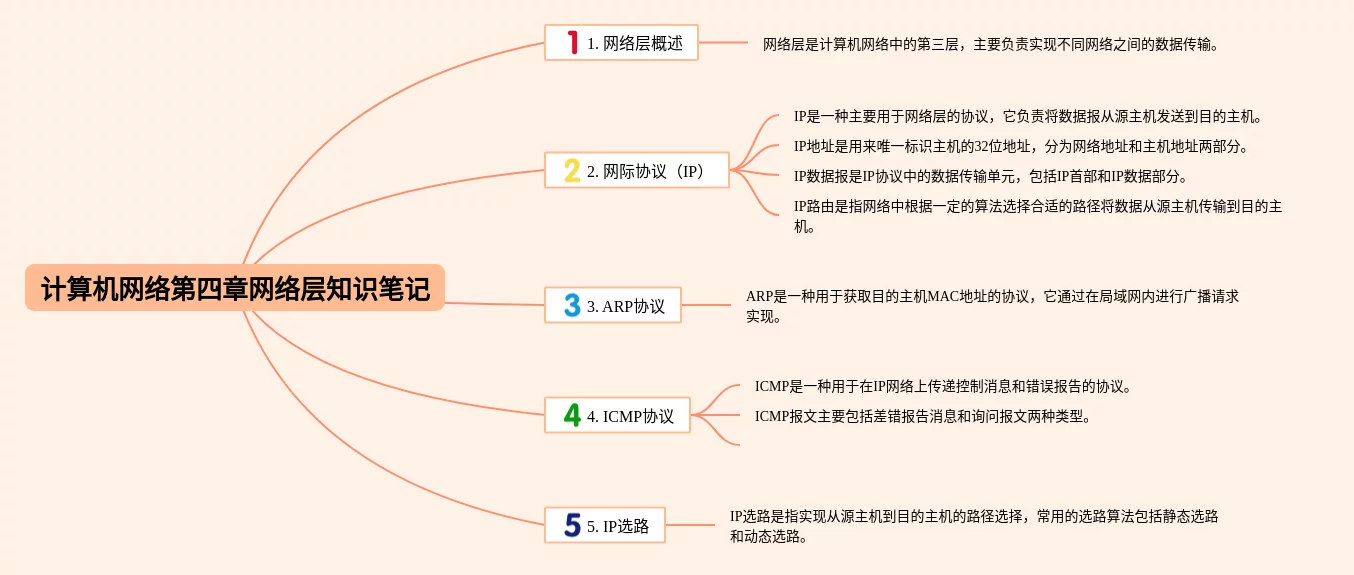 计算机网络第四章网络层知识笔记

1 1. 网络层概述

网络层是计算机网络中的第三层，主要负责实现不同网络之间的数据传输。

2 2. 网际协议（IP）

IP是一种主要用于网络层的协议，它负责将数据报从源主机发送到目的主机。

IP地址是用来唯一标识主机的32位地址，分为网络地址和主机地址两部分。

IP数据报是IP协议中的数据传输单元，包括IP首部和IP数据部分。

IP路由是指网络中根据一定的算法选择合适的路径将数据从源主机传输到目的主机。

3 3. ARP协议

ARP是一种用于获取目的主机MAC地址的协议，它通过在局域网内进行广播请求实现。

4 4. ICMP协议

ICMP是一种用于在IP网络上传递控制消息和错误报告的协议。

ICMP报文主要包括差错报告消息和询问报文两种类型。

5 5. IP选路

IP选路是指实现从源主机到目的主机的路径选择，常用的选路算法包括静态选路和动态选路。